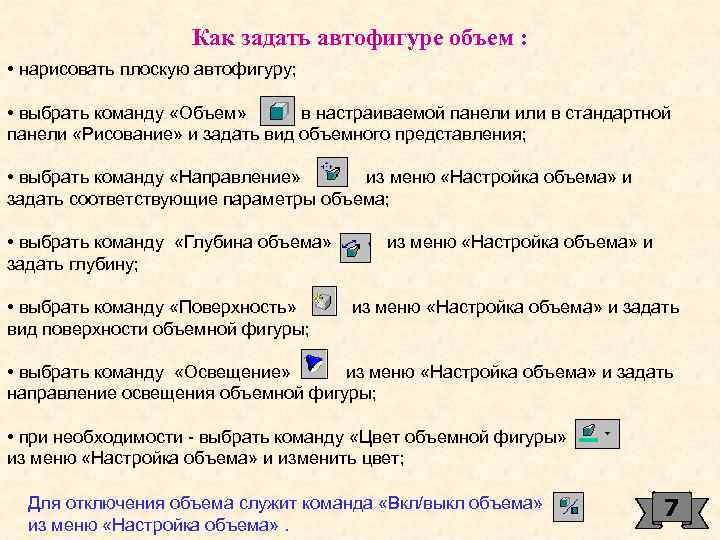 Как задать автофигуре объем :

• нарисовать плоскую автофигуру;

• выбрать команду «Объем» в настраиваемой панели или в стандартной панели «Рисование» и задать вид объемного представления;

• выбрать команду «Направление» из меню «Настройка объема» и задать соответствующие параметры объема;

• выбрать команду «Глубина объема» из меню «Настройка объема» и задать глубину;

• выбрать команду «Поверхность» из меню «Настройка объема» и задать вид поверхности объемной фигуры;

• выбрать команду «Освещение» из меню «Настройка объема» и задать направление освещения объемной фигуры;

• при необходимости - выбрать команду «Цвет объемной фигуры» из меню «Настройка объема» и изменить цвет;

Для отключения объема служит команда «Вкл/выкл объема» из меню «Настройка объема» .

7